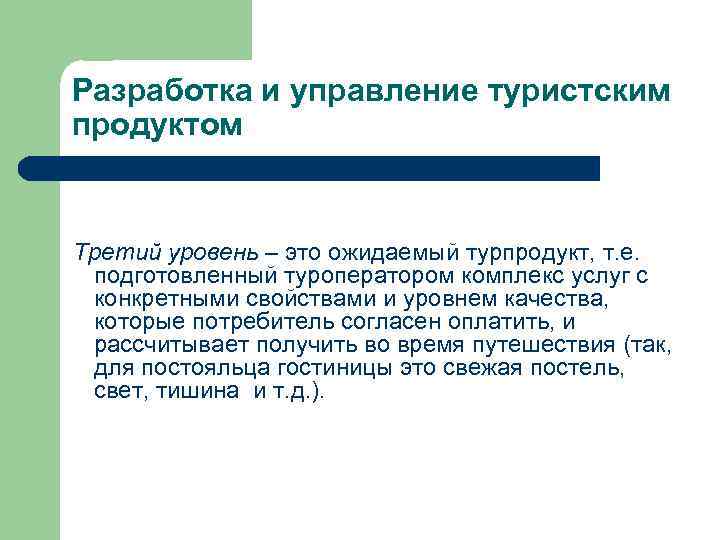 Разработка и управление туристским продуктом

Третий уровень – это ожидаемый турпродукт, т.е. подготовленный туроператором комплекс услуг с конкретными свойствами и уровнем качества, которые потребитель согласен оплатить, и рассчитывает получить во время путешествия (так, для постояльца гостиницы это свежая постель, свет, тишина и т.д.).